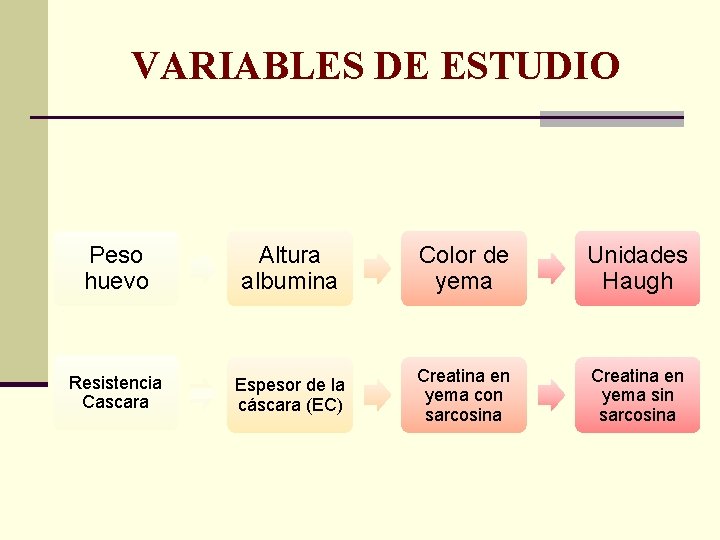 VARIABLES DE ESTUDIO

Peso huevo

Altura albumina

Color de yema

Unidades Haugh

Resistencia Cascara

Espesor de la cáscara (EC)

Creatina en yema con sarcosina

Creatina en yema sin sarcosina